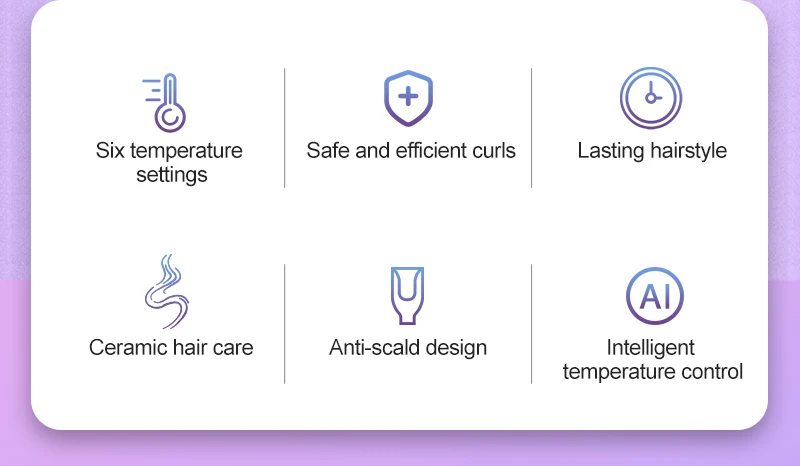 Six temperature settings

Safe and efficient curls

Lasting hairstyle

Ceramic hair care

Anti-scald design

AI

Intelligent temperature control